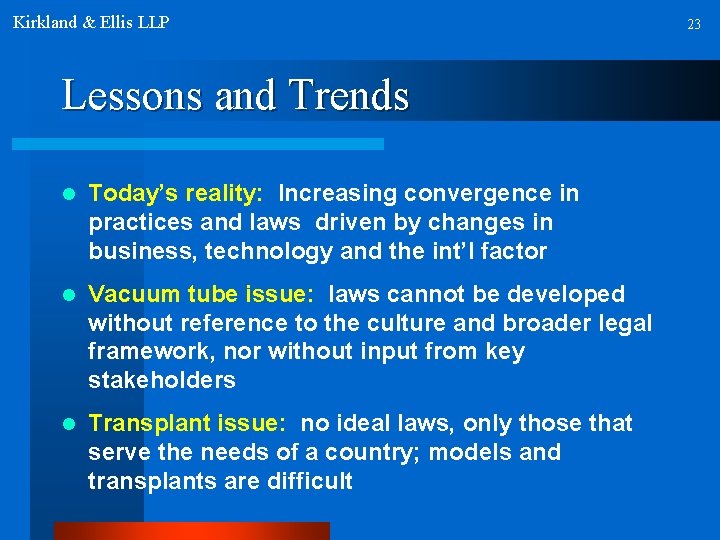 Kirkland & Ellis LLP

23

Lessons and Trends

- Today's reality: Increasing convergence in practices and laws driven by changes in business, technology and the int'l factor
- Vacuum tube issue: laws cannot be developed without reference to the culture and broader legal framework, nor without input from key stakeholders
- Transplant issue: no ideal laws, only those that serve the needs of a country; models and transplants are difficult